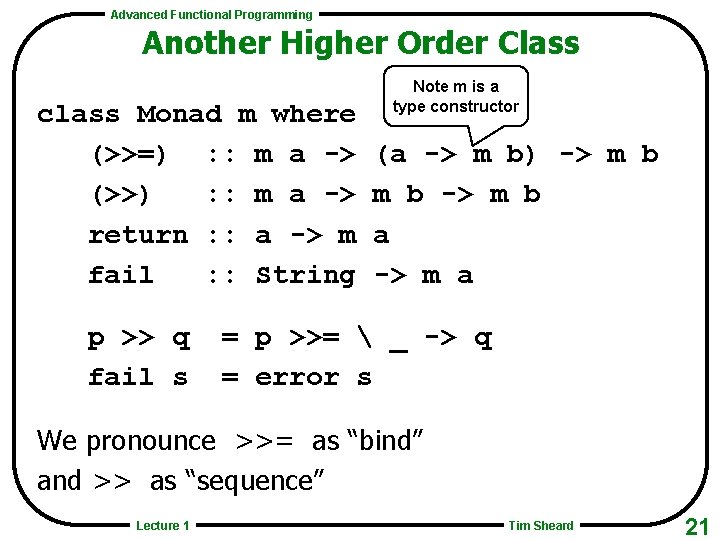 Advanced Functional Programming

Another Higher Order Class

Note m is a type constructor

class Monad m where
(>>=) :: m a -> (a -> m b) -> m b
(>>) :: m a -> m b -> m b
return :: a -> m a
fail :: String -> m a

p >> q = p >>= \ _ -> q
fail s = error s

We pronounce >>= as “bind”
and >> as “sequence”

Lecture 1

Tim Sheard

21